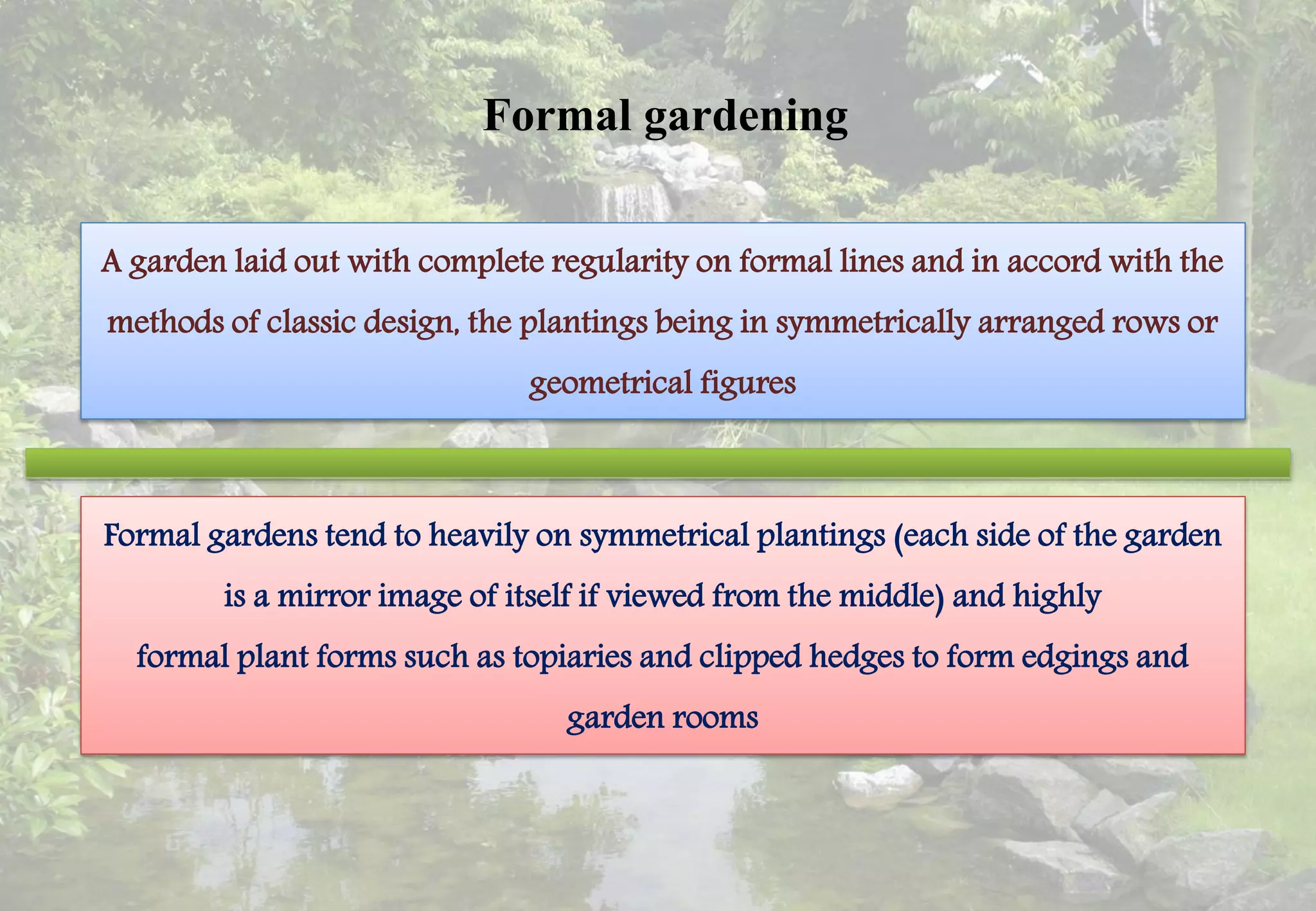 Formal gardening

A garden laid out with complete regularity on formal lines and in accord with the methods of classic design, the plantings being in symmetrically arranged rows or geometrical figures

Formal gardens tend to heavily on symmetrical plantings (each side of the garden is a mirror image of itself if viewed from the middle) and highly formal plant forms such as topiaries and clipped hedges to form edgings and garden rooms